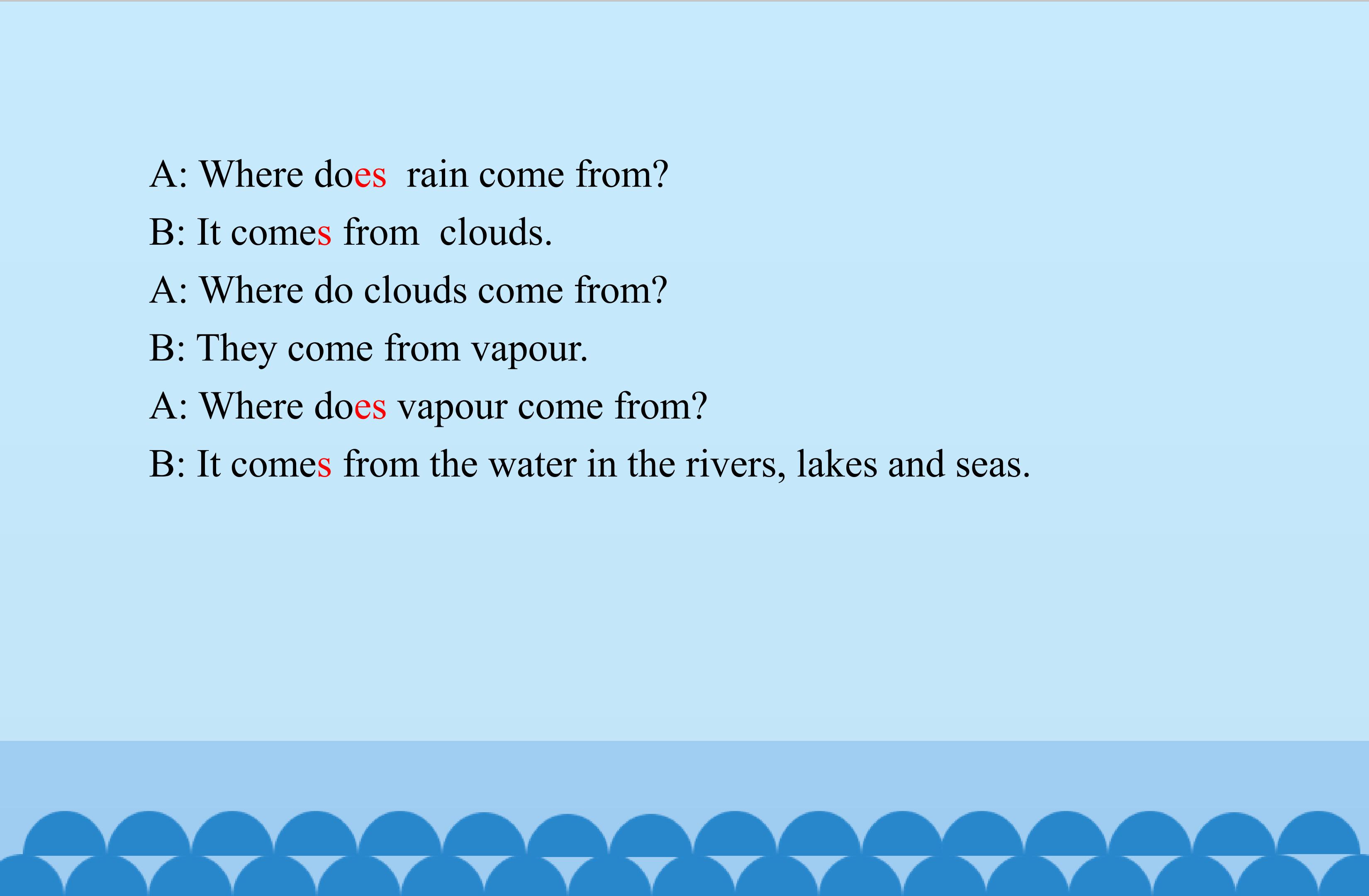 A: Where does rain come from?
B: It comes from clouds.
A: Where do clouds come from?
B: They come from vapour.
A: Where does vapour come from?
B: It comes from the water in the rivers, lakes and seas.